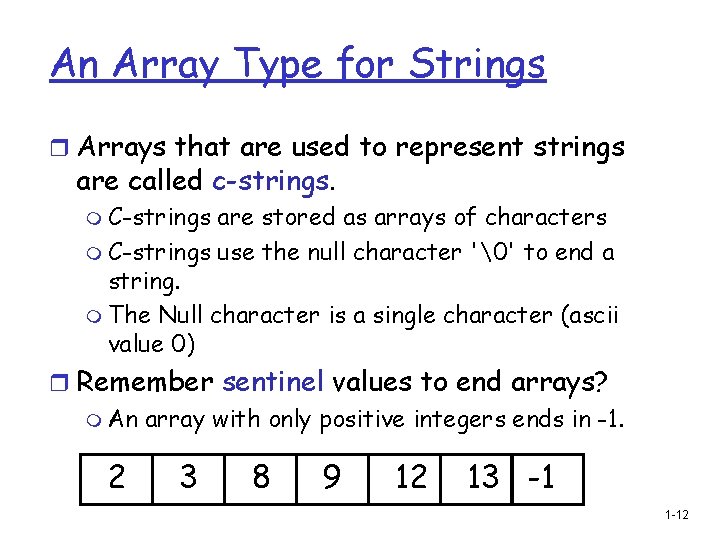 An Array Type for Strings

Arrays that are used to represent strings are called c-strings.

C-strings are stored as arrays of characters

C-strings use the null character '\0' to end a string.

The Null character is a single character (ascii value 0)

Remember sentinel values to end arrays?

An array with only positive integers ends in -1.

| 2 | 3 | 8 | 9 | 12 | 13 | -1 |
|---|---|---|---|---|---|---|

1-12